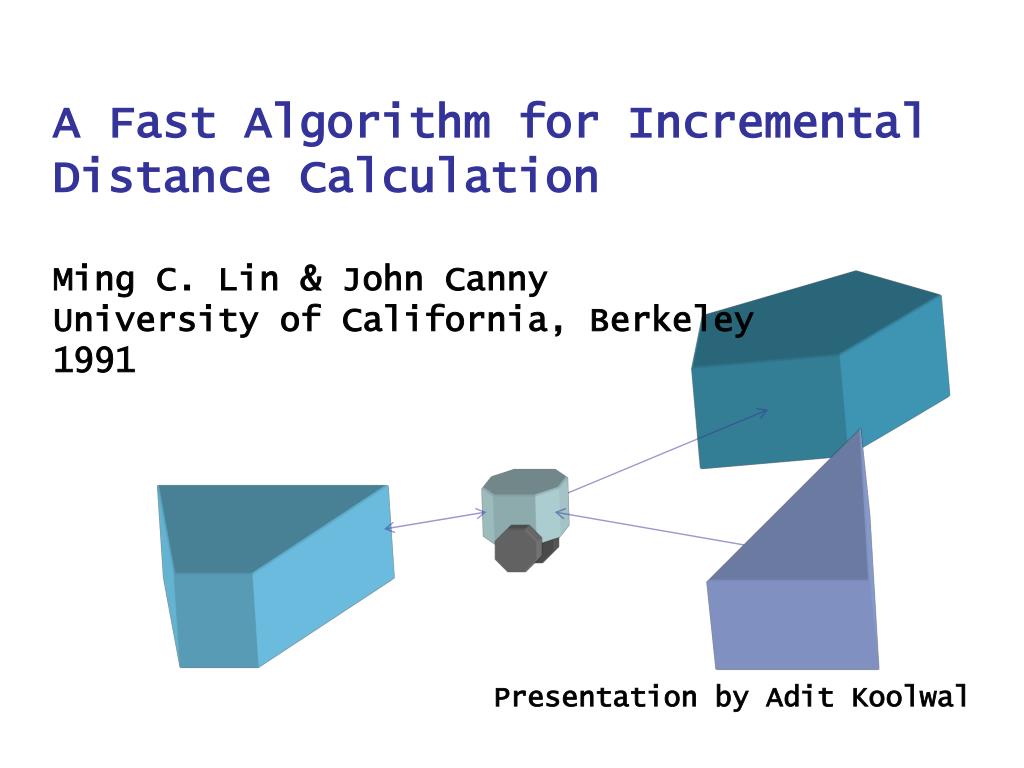 A Fast Algorithm for Incremental Distance Calculation

Ming C. Lin & John Canny
University of California, Berkeley
1991

Presentation by Adit Koolwal